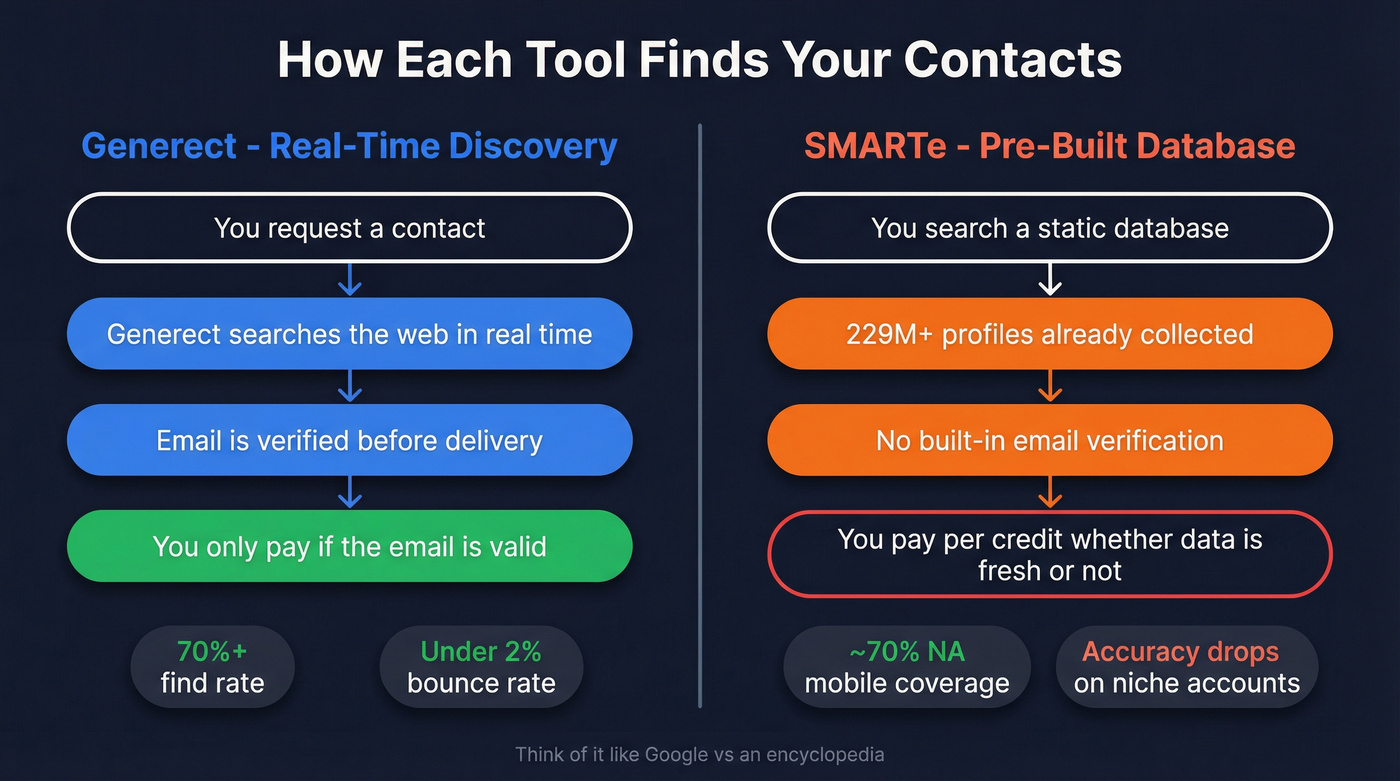 How Each Tool Finds Your Contacts

Generect - Real-Time Discovery

You request a contact

Generect searches the web in real time

Email is verified before delivery

You only pay if the email is valid

70%+ find rate

Under 2% bounce rate

SMARTe - Pre-Built Database

You search a static database

229M+ profiles already collected

No built-in email verification

You pay per credit whether data is fresh or not

~70% NA mobile coverage

Accuracy drops on niche accounts

Think of it like Google vs an encyclopedia